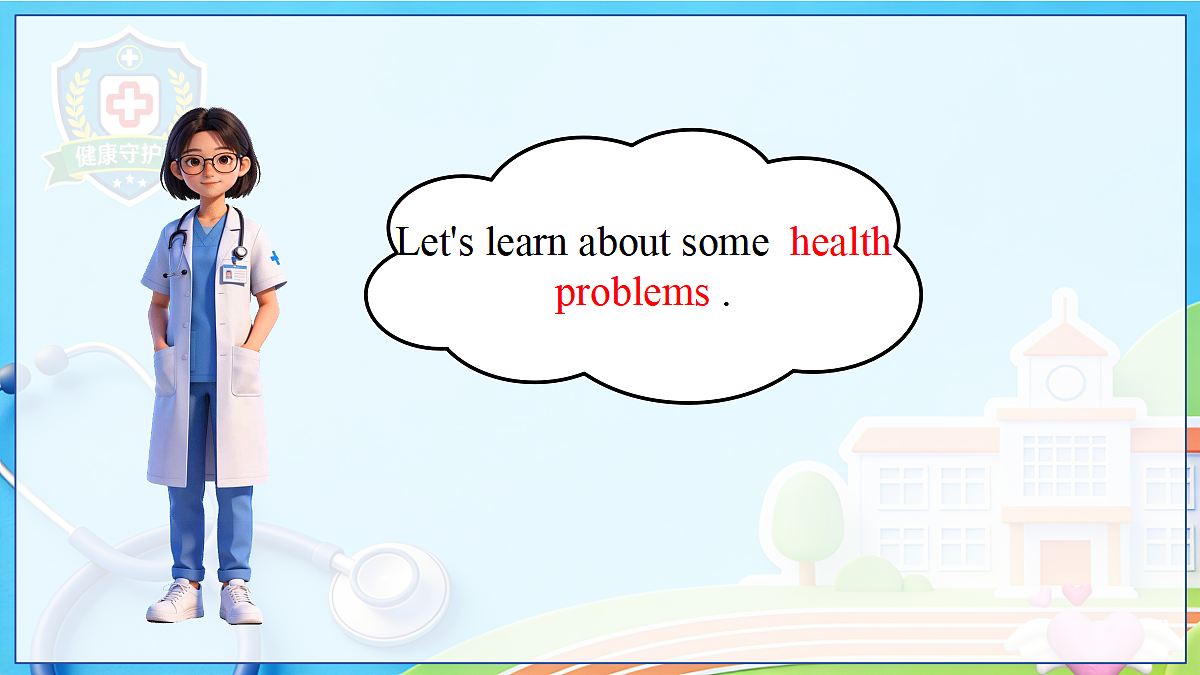 健康守护

Let's learn about some health problems .